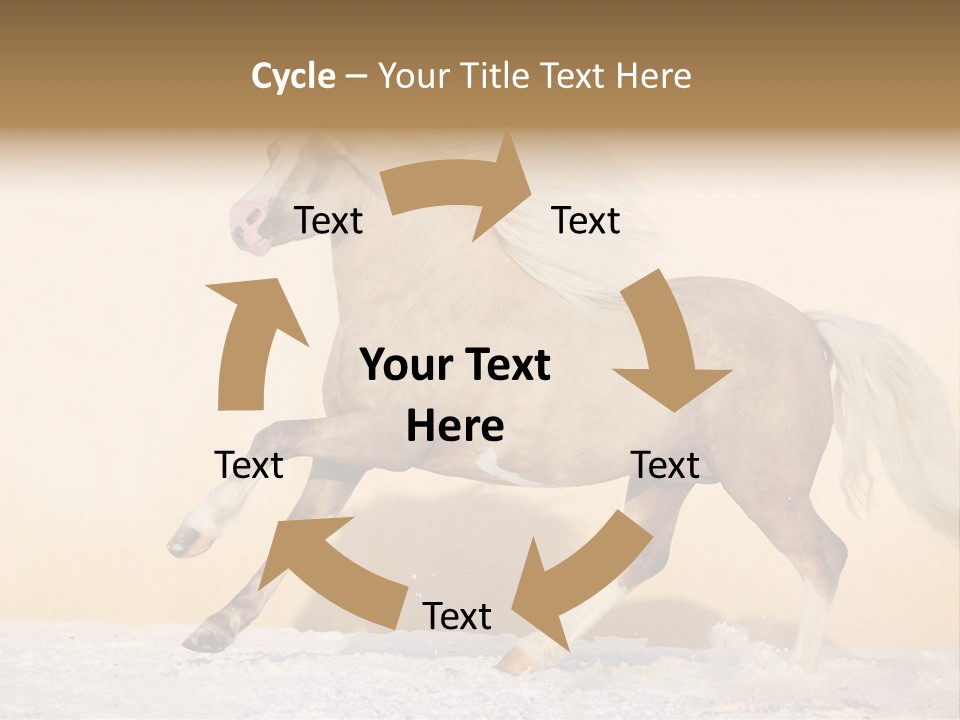 Cycle – Your Title Text Here

Text

Text

Your Text Here

Text

Text

Text